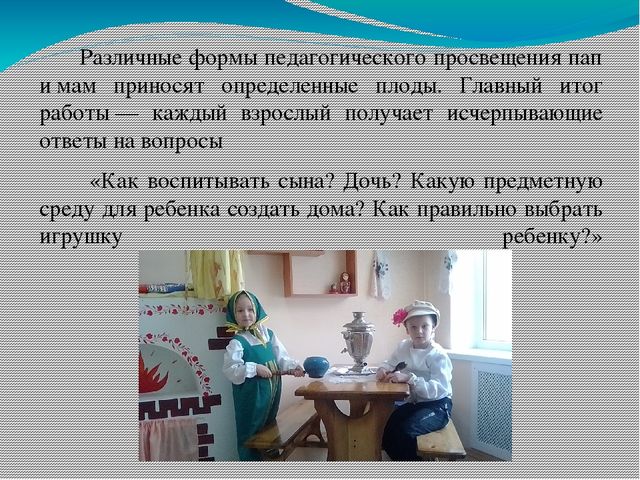 Различные формы педагогического просвещения пап и мам приносят определенные плоды. Главный итог работы — каждый взрослый получает исчерпывающие ответы на вопросы

«Как воспитывать сына? Дочь? Какую предметную среду для ребенка создать дома? Как правильно выбрать игрушку ребенку?»